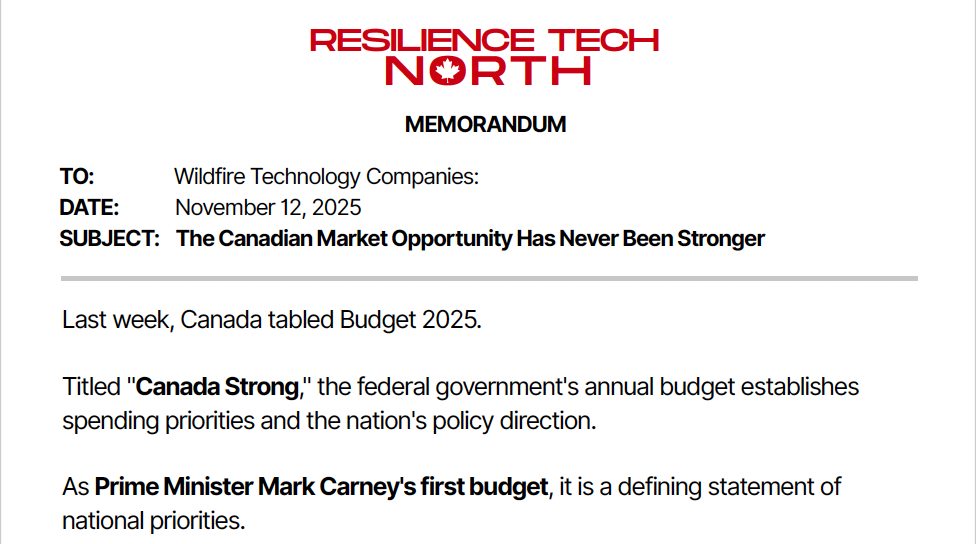 RESILIENCE TECH
NORTH

MEMORANDUM

TO: Wildfire Technology Companies:
DATE: November 12, 2025
SUBJECT: The Canadian Market Opportunity Has Never Been Stronger

Last week, Canada tabled Budget 2025.

Titled "Canada Strong," the federal government's annual budget establishes spending priorities and the nation's policy direction.

As Prime Minister Mark Carney's first budget, it is a defining statement of national priorities.